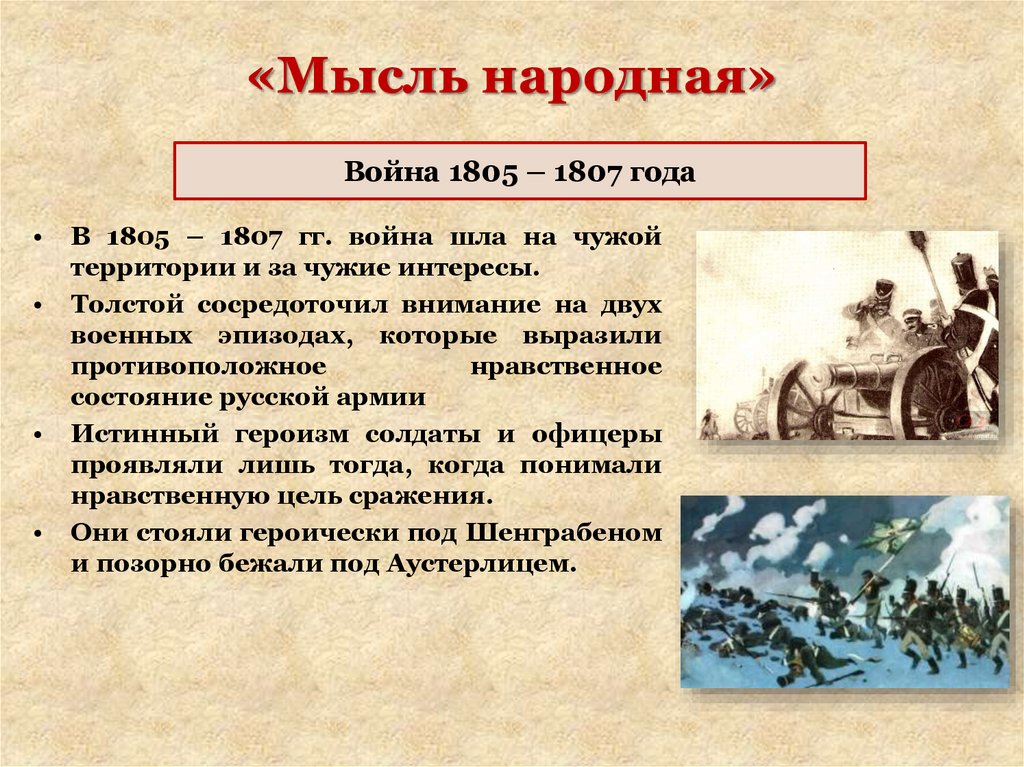 «Мысль народная»

Война 1805 – 1807 года

• В 1805 – 1807 гг. война шла на чужой территории и за чужие интересы.
• Толстой сосредоточил внимание на двух военных эпизодах, которые выразили противоположное нравственное состояние русской армии
• Истинный героизм солдаты и офицеры проявляли лишь тогда, когда понимали нравственную цель сражения.
• Они стояли героически под Шенграбеном и позорно бежали под Аустерлицем.